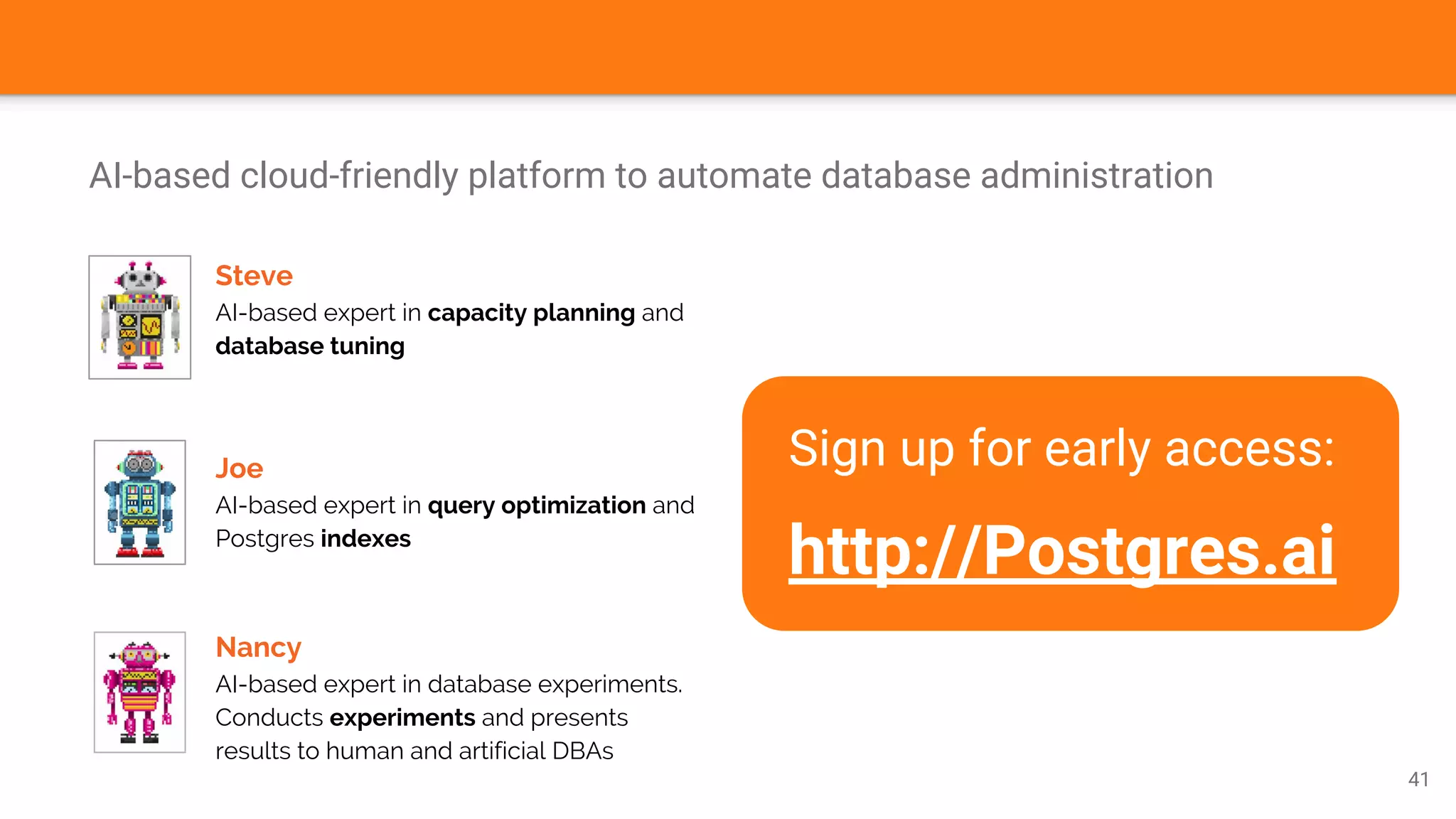 AI-based cloud-friendly platform to automate database administration

Steve
AI-based expert in capacity planning and database tuning

Joe
AI-based expert in query optimization and Postgres indexes

Nancy
AI-based expert in database experiments. Conducts experiments and presents results to human and artificial DBAs

Sign up for early access:

http://Postgres.ai

41